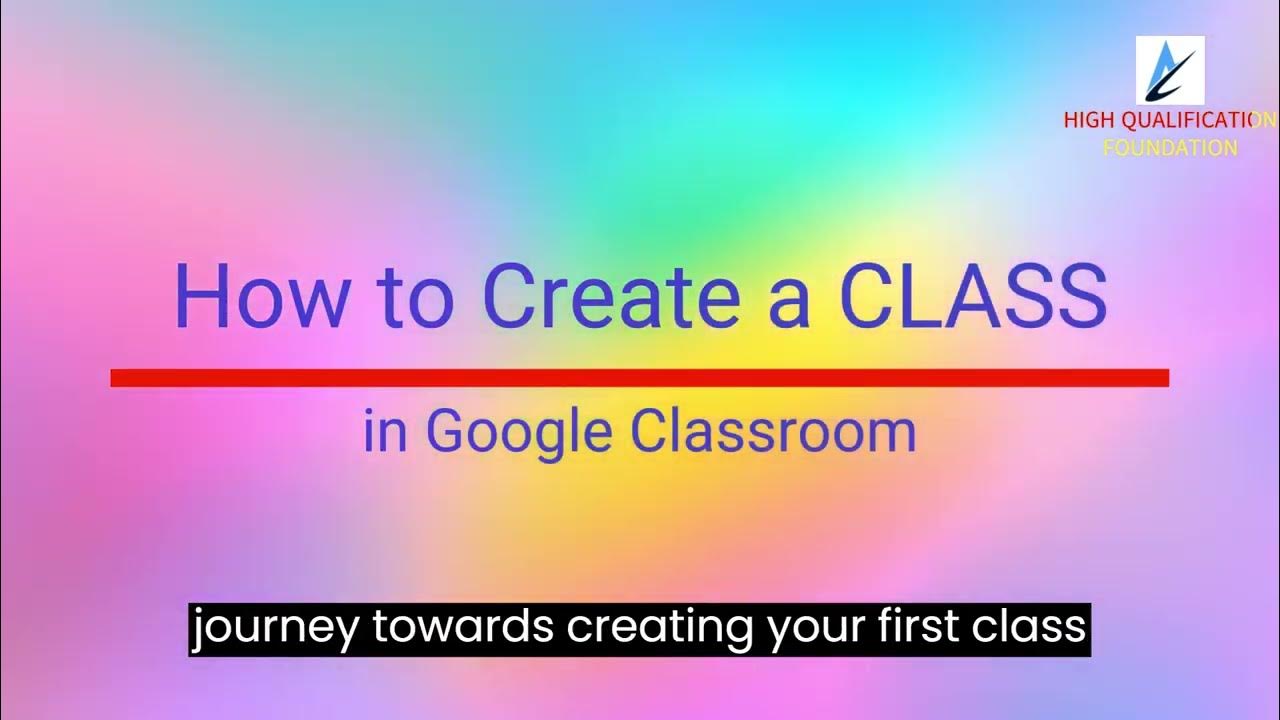 HIGH QUALIFICATION
FOUNDATION

How to Create a CLASS

in Google Classroom

journey towards creating your first class